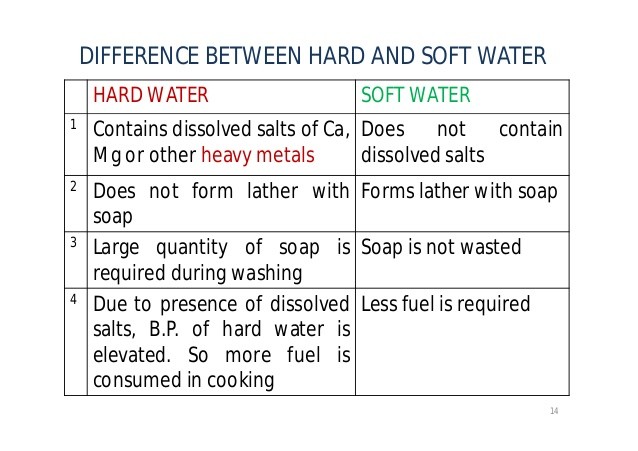 DIFFERENCE BETWEEN HARD AND SOFT WATER

| | HARD WATER | SOFT WATER |
|---|---|---|
| 1 | Contains dissolved salts of Ca, Mg or other heavy metals | Does not contain dissolved salts |
| 2 | Does not form lather with soap | Forms lather with soap |
| 3 | Large quantity of soap is required during washing | Soap is not wasted |
| 4 | Due to presence of dissolved salts, B.P. of hard water is elevated. So more fuel is consumed in cooking | Less fuel is required |

14